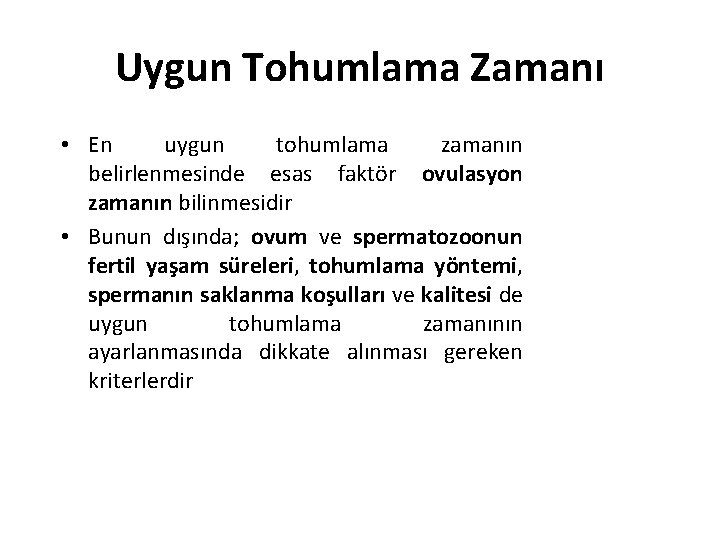 Uygun Tohumlama Zamanı

• En uygun tohumlama zamanın belirlenmesinde esas faktör ovulasyon zamanın bilinmesidir

• Bunun dışında; ovum ve spermatozoonun fertil yaşam süreleri, tohumlama yöntemi, spermanın saklanma koşulları ve kalitesi de uygun tohumlama zamanının ayarlanmasında dikkate alınması gereken kriterlerdir